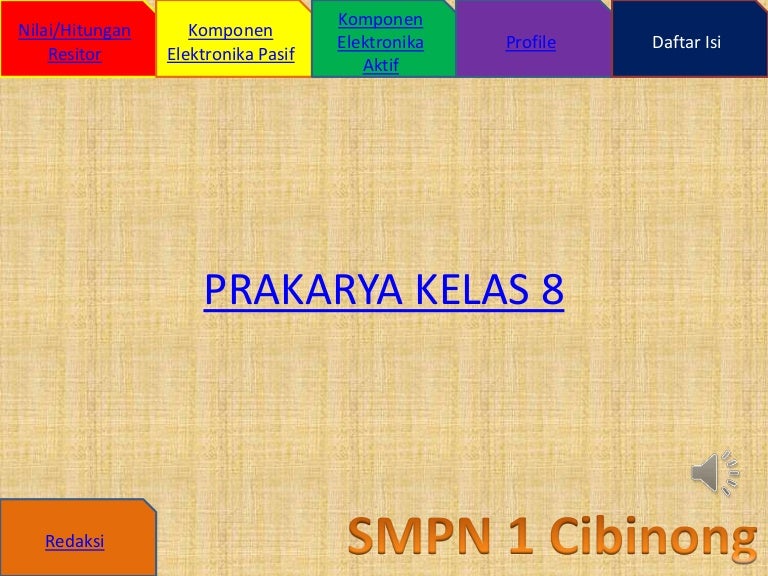 Nilai/Hitungan Resitor

Komponen Elektronika Pasif

Komponen Elektronika Aktif

Profile

Daftar Isi

PRAKARYA KELAS 8

Redaksi

SMPN 1 Cibinong